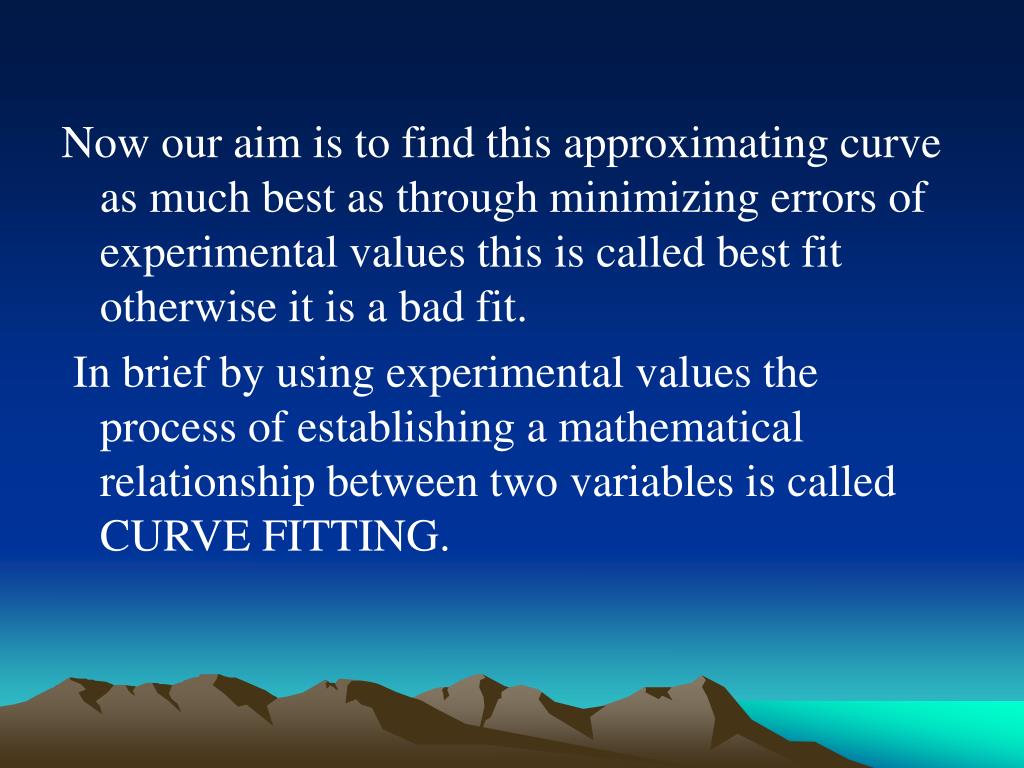 Now our aim is to find this approximating curve as much best as through minimizing errors of experimental values this is called best fit otherwise it is a bad fit.

In brief by using experimental values the process of establishing a mathematical relationship between two variables is called CURVE FITTING.